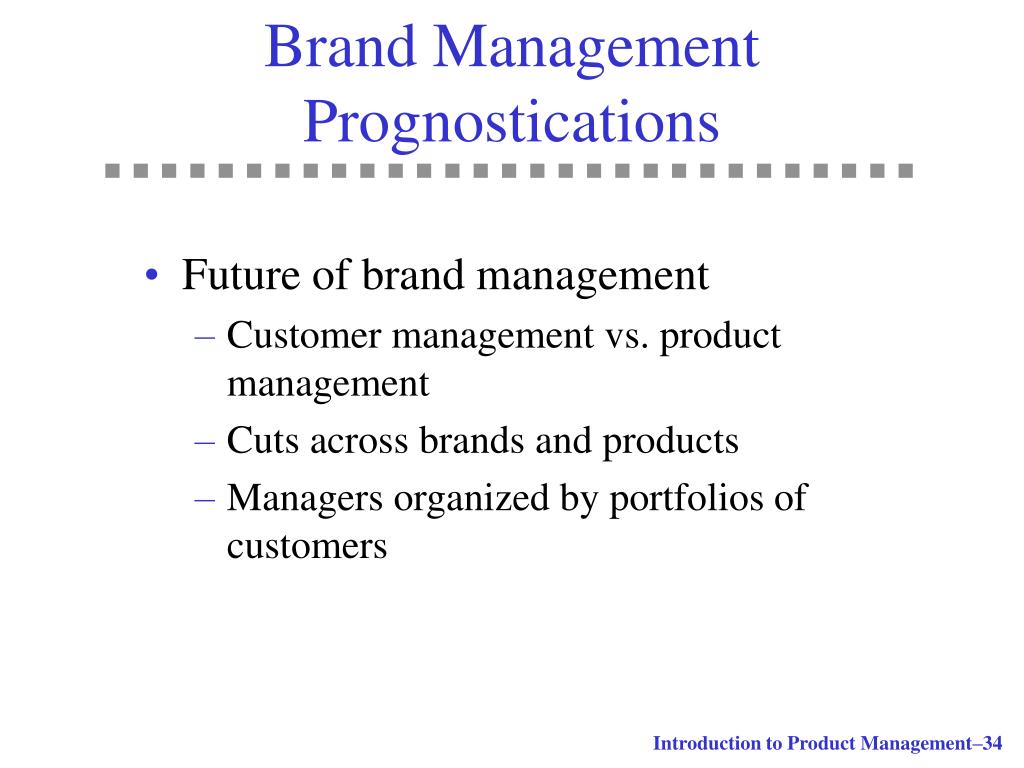 Brand Management Prognostications

• Future of brand management
– Customer management vs. product management
– Cuts across brands and products
– Managers organized by portfolios of customers

Introduction to Product Management–34